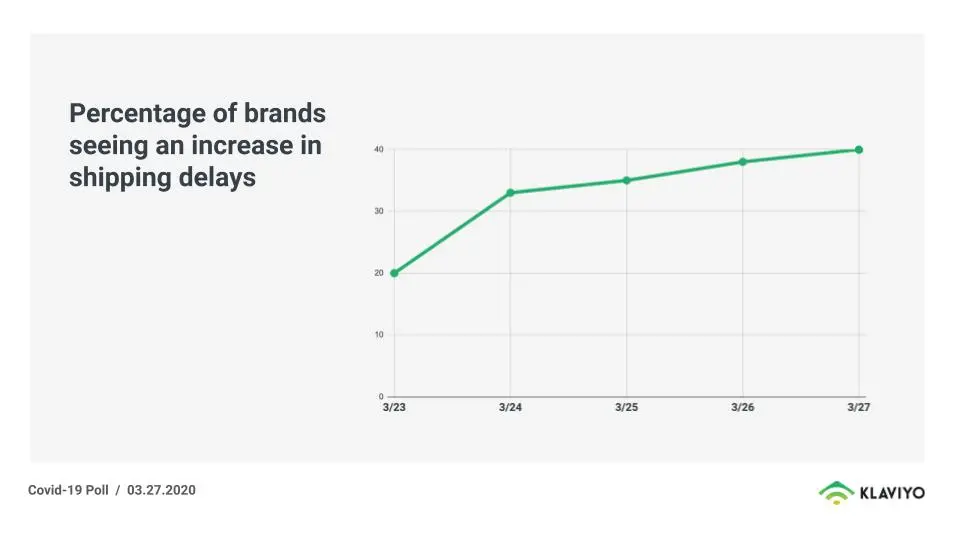 Percentage of brands seeing an increase in shipping delays

40
30
20
10
0
3/23
3/24
3/25
3/26
3/27

Covid-19 Poll / 03.27.2020

KLAVIYO